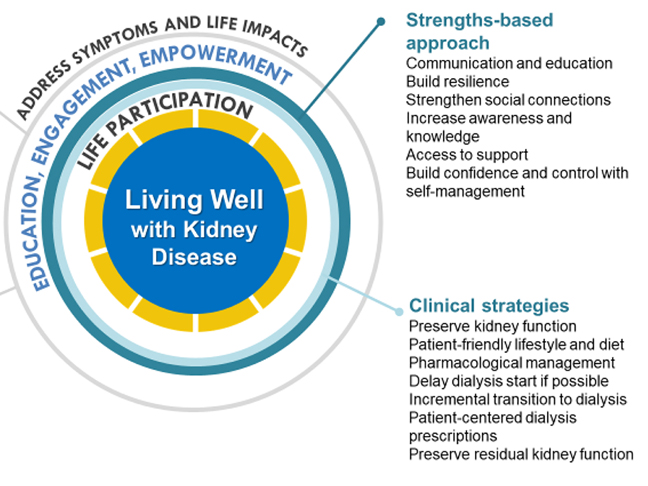 ADDRESS SYMPTOMS AND LIFE IMPACTS

EDUCATION, ENGAGEMENT, EMPOWERMENT

LIFE PARTICIPATION

Living Well with Kidney Disease

Strengths-based approach
Communication and education
Build resilience
Strengthen social connections
Increase awareness and knowledge
Access to support
Build confidence and control with self-management

Clinical strategies
Preserve kidney function
Patient-friendly lifestyle and diet
Pharmacological management
Delay dialysis start if possible
Incremental transition to dialysis
Patient-centered dialysis prescriptions
Preserve residual kidney function